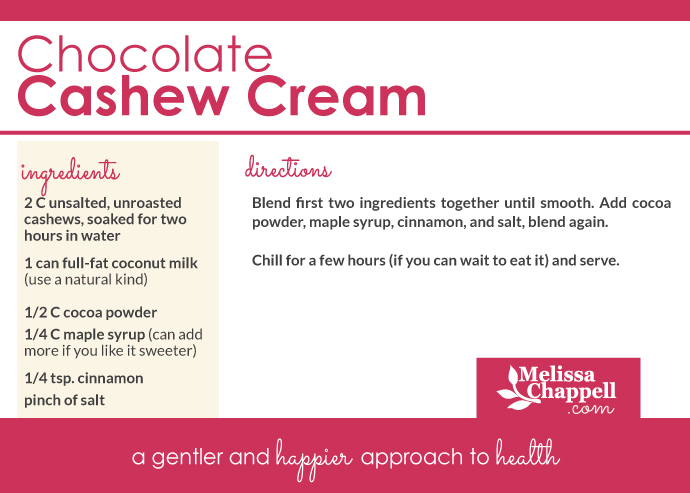 Chocolate
Cashew Cream

ingredients

2 C unsalted, unroasted cashews, soaked for two hours in water

1 can full-fat coconut milk (use a natural kind)

1/2 C cocoa powder

1/4 C maple syrup (can add more if you like it sweeter)

1/4 tsp. cinnamon

pinch of salt

directions

Blend first two ingredients together until smooth. Add cocoa powder, maple syrup, cinnamon, and salt, blend again.

Chill for a few hours (if you can wait to eat it) and serve.

Melissa Chappell .com

a gentler and happier approach to health